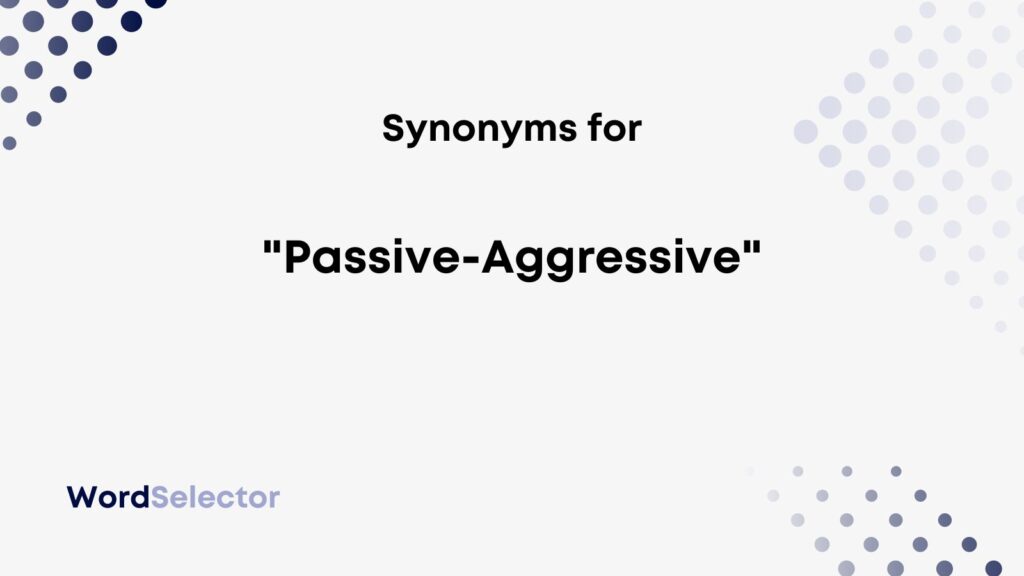 Synonyms for

"Passive-Aggressive"

WordSelector